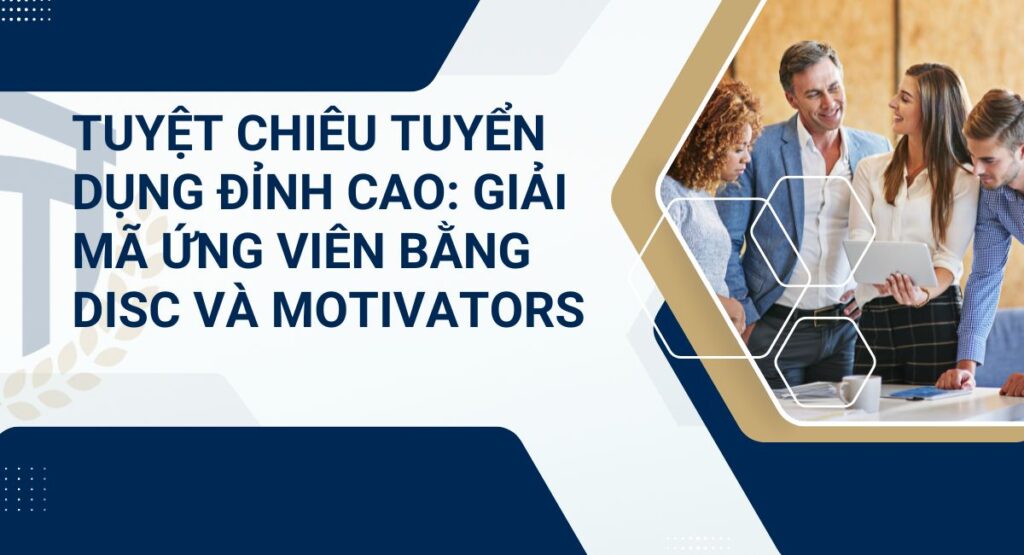 TUYỆT CHIÊU TUYỂN DỤNG ĐỈNH CAO: GIẢI MÃ ỨNG VIÊN BẰNG DISC VÀ MOTIVATORS